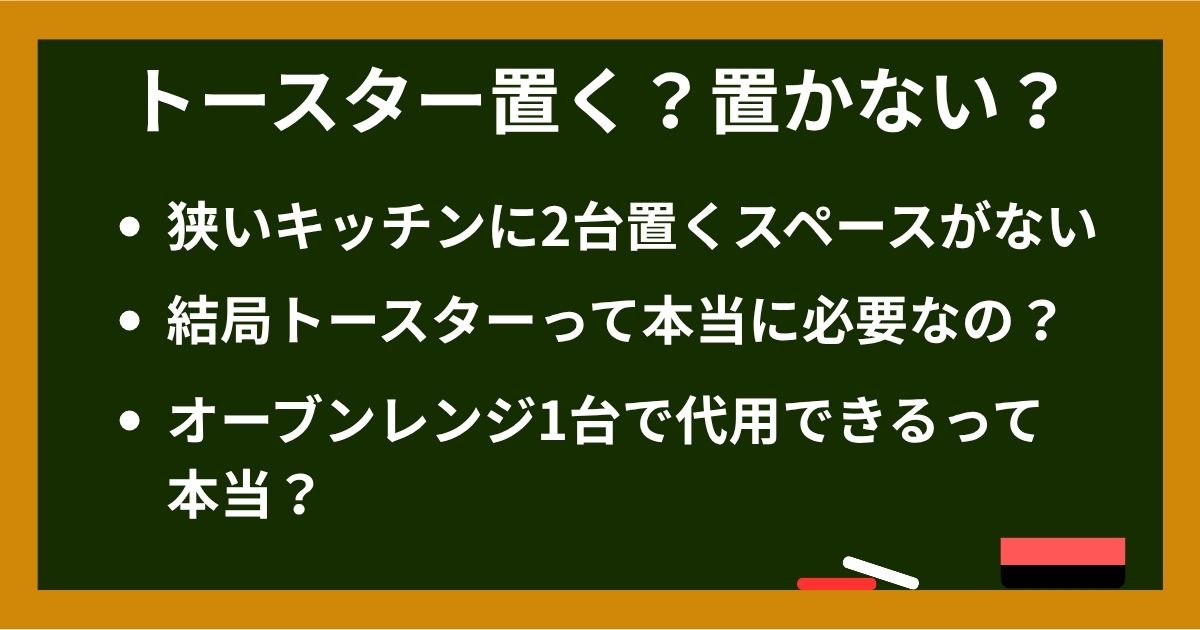 トースター置く？置かない？

• 狭いキッチンに2台置くスペースがない

• 結局トースターって本当に必要なの？

• オーブンレンジ1台で代用できるって本当？